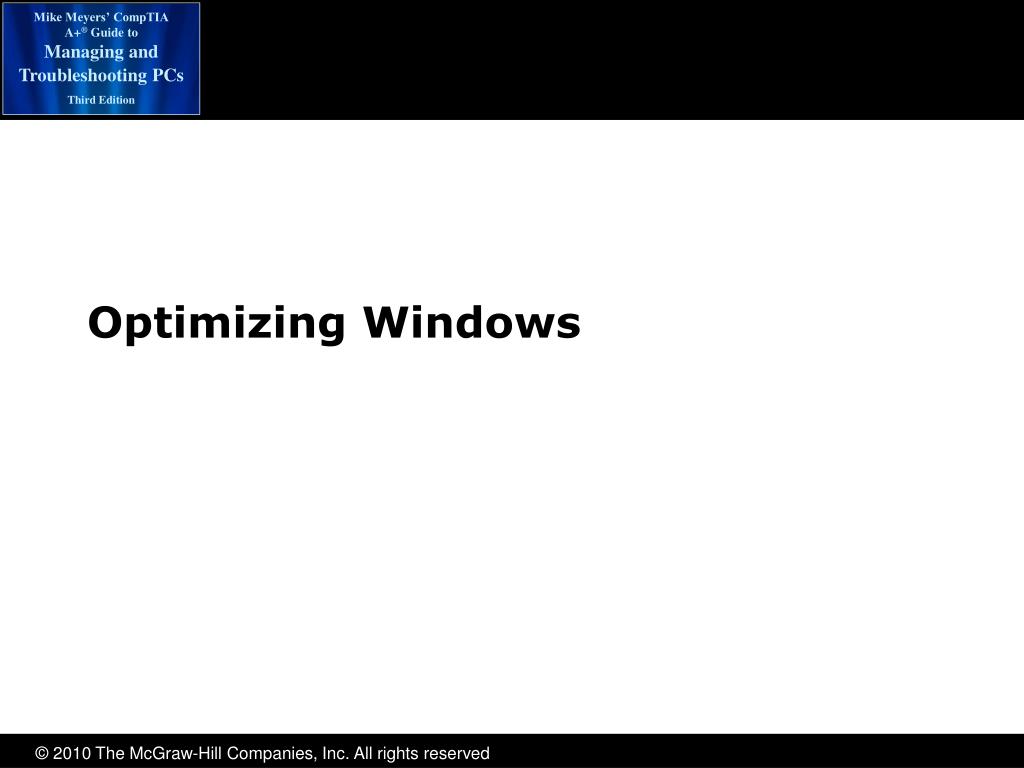 Mike Meyers' CompTIA
A+® Guide to
Managing and
Troubleshooting PCs
Third Edition

Optimizing Windows

© 2010 The McGraw-Hill Companies, Inc. All rights reserved